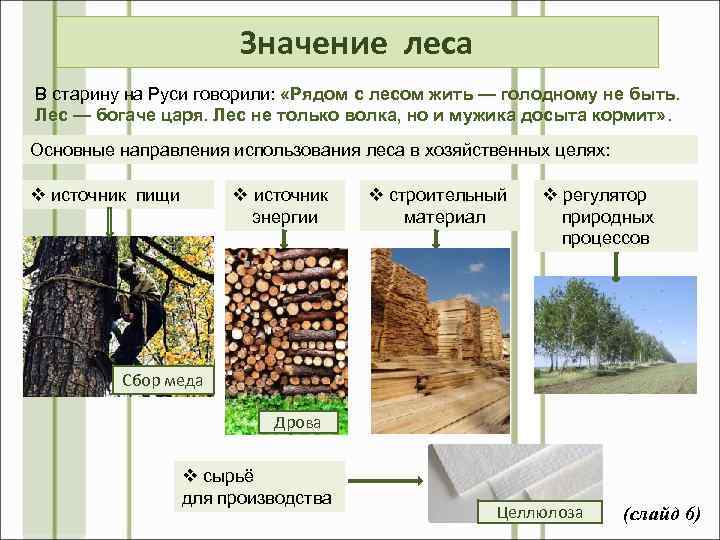 Значение леса

В старину на Руси говорили: «Рядом с лесом жить — голодному не быть. Лес — богаче царя. Лес не только волка, но и мужика досыта кормит».

Основные направления использования леса в хозяйственных целях:

❖ источник пищи

❖ источник энергии

❖ строительный материал

❖ регулятор природных процессов

Сбор меда

Дрова

❖ сырьё для производства

Целлюлоза

(слайд 6)